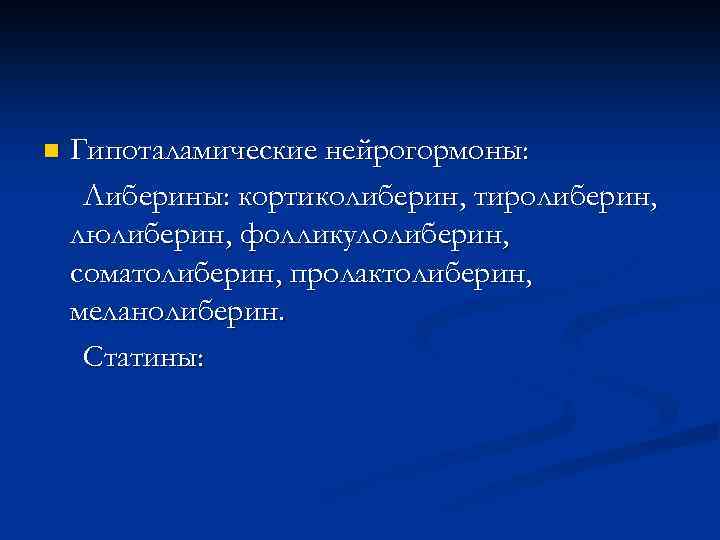 Гипоталамические нейрогормоны:

Либерины: кортиколиберин, тиролиберин, люлиберин, фолликулолиберин, соматолиберин, пролактолиберин, меланолиберин.

Статины: